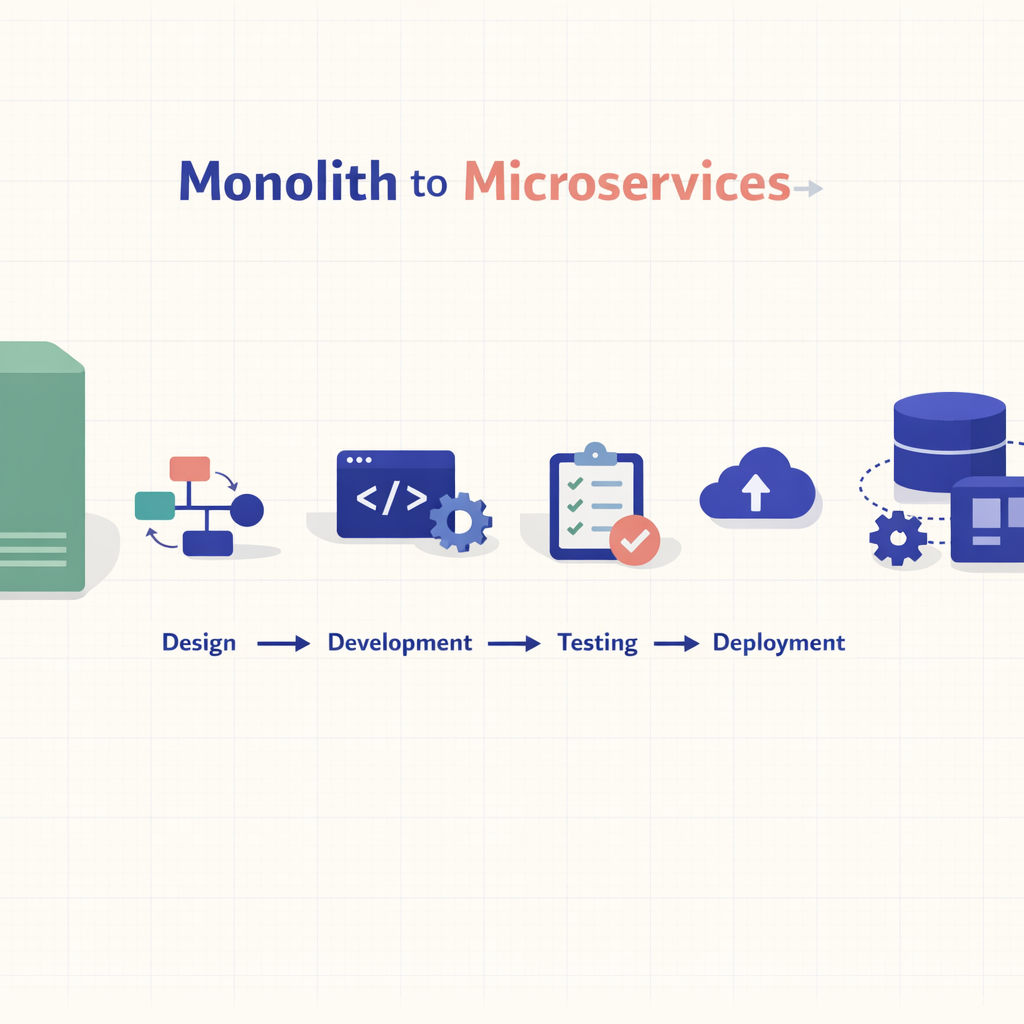 Monolith to Microservices

</>

Design → Development → Testing → Deployment